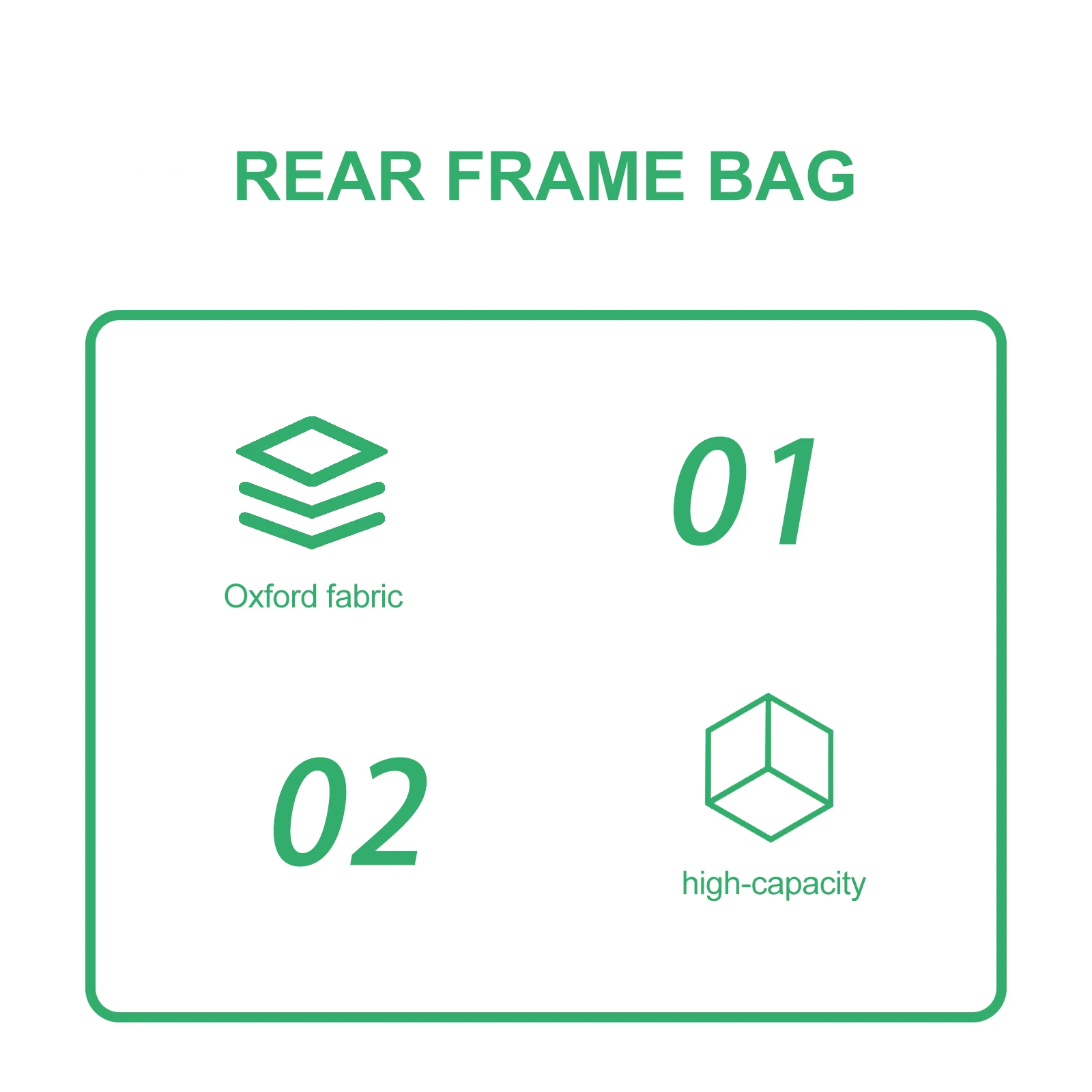 REAR FRAME BAG

Oxford fabric

01

02

high-capacity